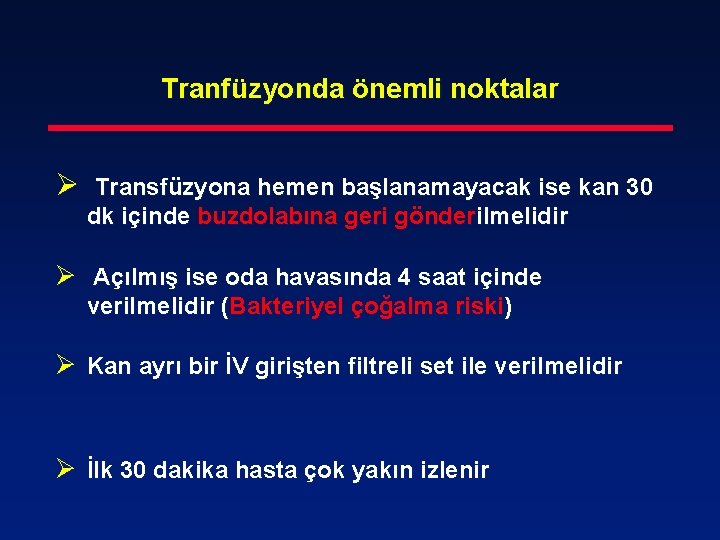 Tranfüzyonda önemli noktalar

➢ Transfüzyona hemen başlanamayacak ise kan 30 dk içinde buzdolabına geri gönderilmelidir

➢ Açılmış ise oda havasında 4 saat içinde verilmelidir (Bakteriyel çoğalma riski)

➢ Kan ayrı bir İV girişten filtreli set ile verilmelidir

➢ İlk 30 dakika hasta çok yakın izlenir